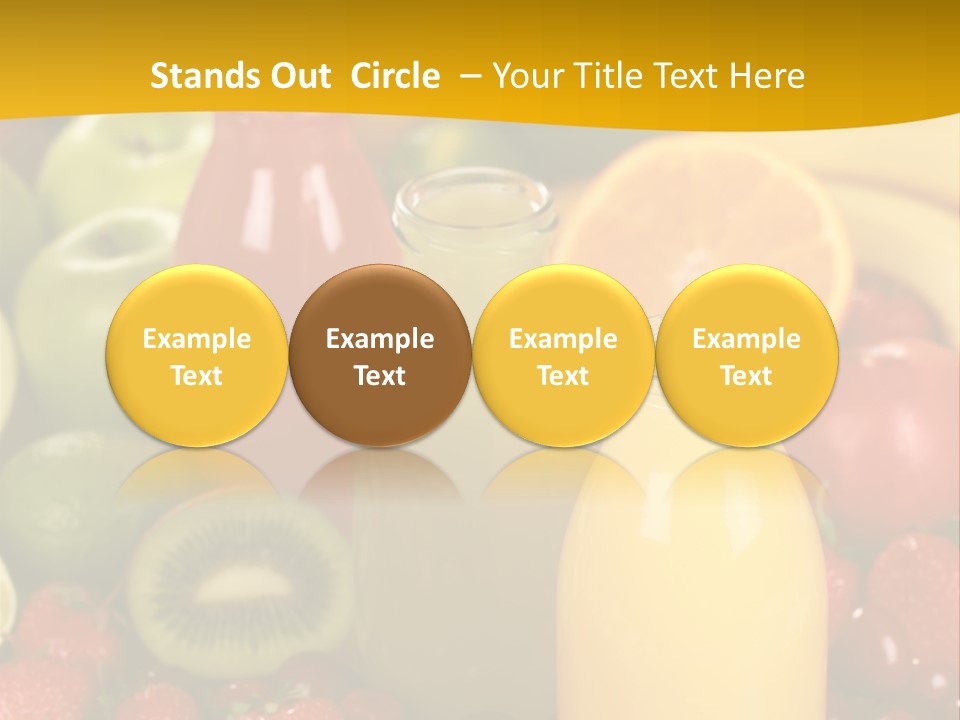 Stands Out  Circle  – Your Title Text Here

Example Text

Example Text

Example Text

Example Text